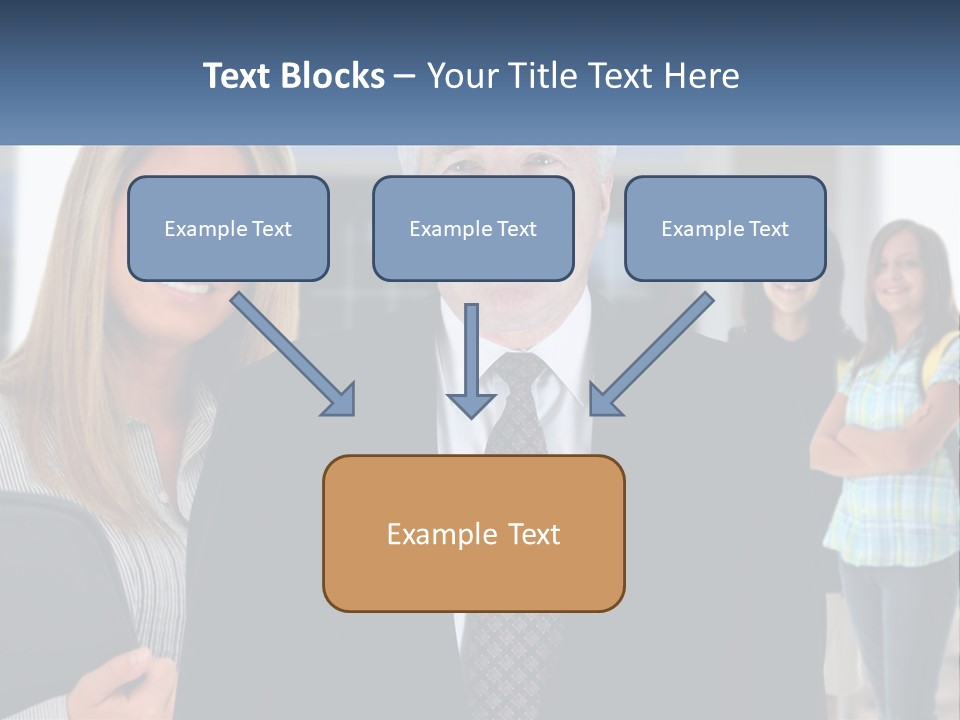 Text Blocks – Your Title Text Here

Example Text

Example Text

Example Text

Example Text